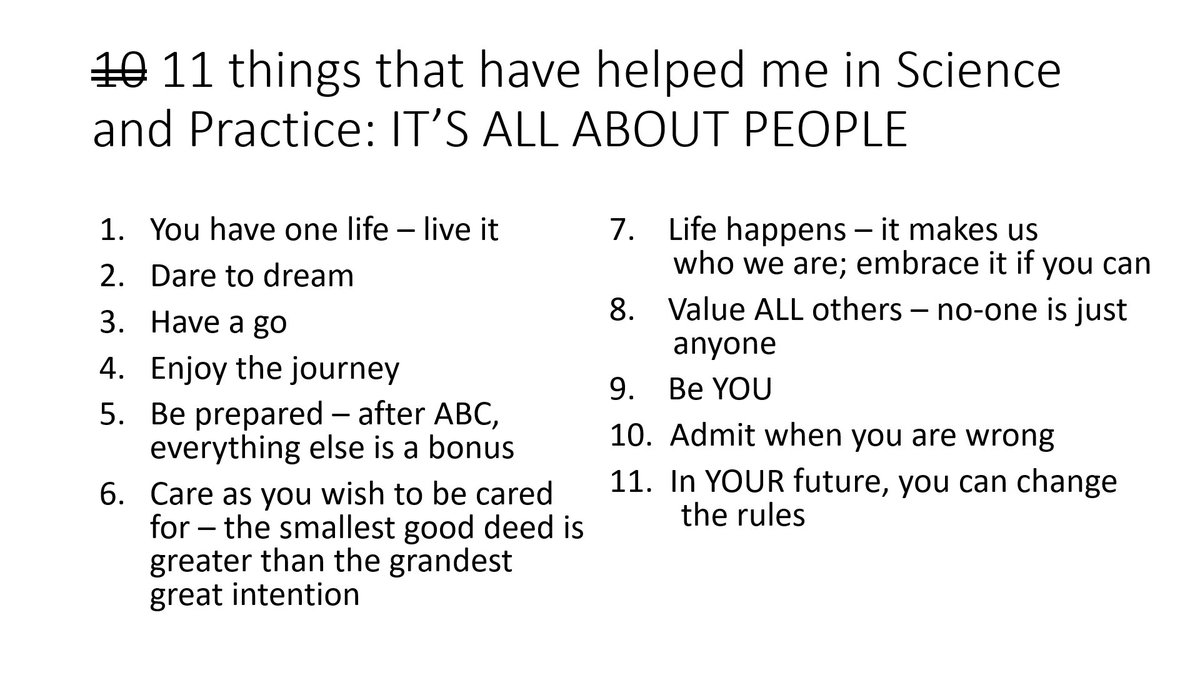 ~~10~~ 11 things that have helped me in Science and Practice: IT'S ALL ABOUT PEOPLE

1. You have one life – live it
2. Dare to dream
3. Have a go
4. Enjoy the journey
5. Be prepared – after ABC, everything else is a bonus
6. Care as you wish to be cared for – the smallest good deed is greater than the grandest great intention

7. Life happens – it makes us who we are; embrace it if you can
8. Value ALL others – no-one is just anyone
9. Be YOU
10. Admit when you are wrong
11. In YOUR future, you can change the rules